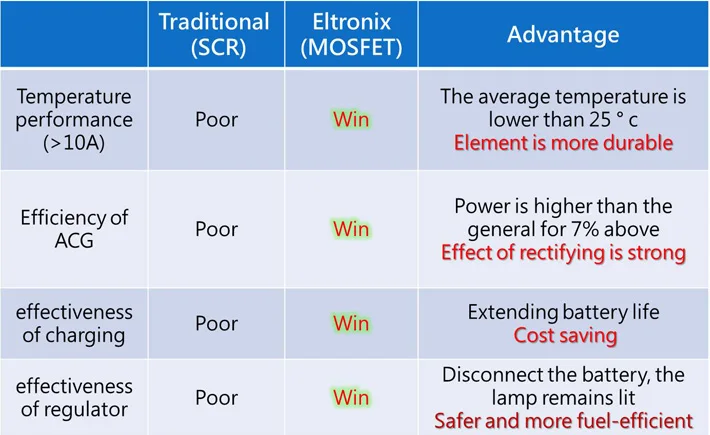 | | Traditional (SCR) | Eltronix (MOSFET) | Advantage |
|---|---|---|---|
| Temperature performance (>10A) | Poor | Win | The average temperature is lower than 25 ° c Element is more durable |
| Efficiency of ACG | Poor | Win | Power is higher than the general for 7% above Effect of rectifying is strong |
| effectiveness of charging | Poor | Win | Extending battery life Cost saving |
| effectiveness of regulator | Poor | Win | Disconnect the battery, the lamp remains lit Safer and more fuel-efficient |